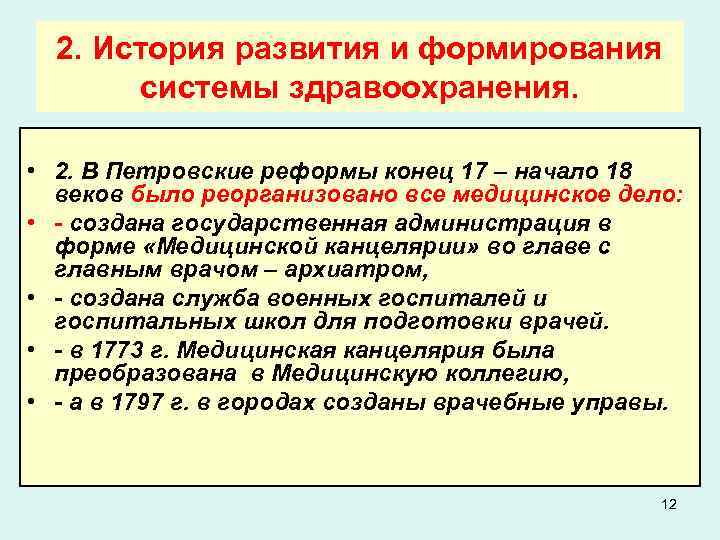 2. История развития и формирования системы здравоохранения.

• 2. В Петровские реформы конец 17 – начало 18 веков было реорганизовано все медицинское дело:
• - создана государственная администрация в форме «Медицинской канцелярии» во главе с главным врачом – архиатром,
• - создана служба военных госпиталей и госпитальных школ для подготовки врачей.
• - в 1773 г. Медицинская канцелярия была преобразована в Медицинскую коллегию,
• - а в 1797 г. в городах созданы врачебные управы.

12